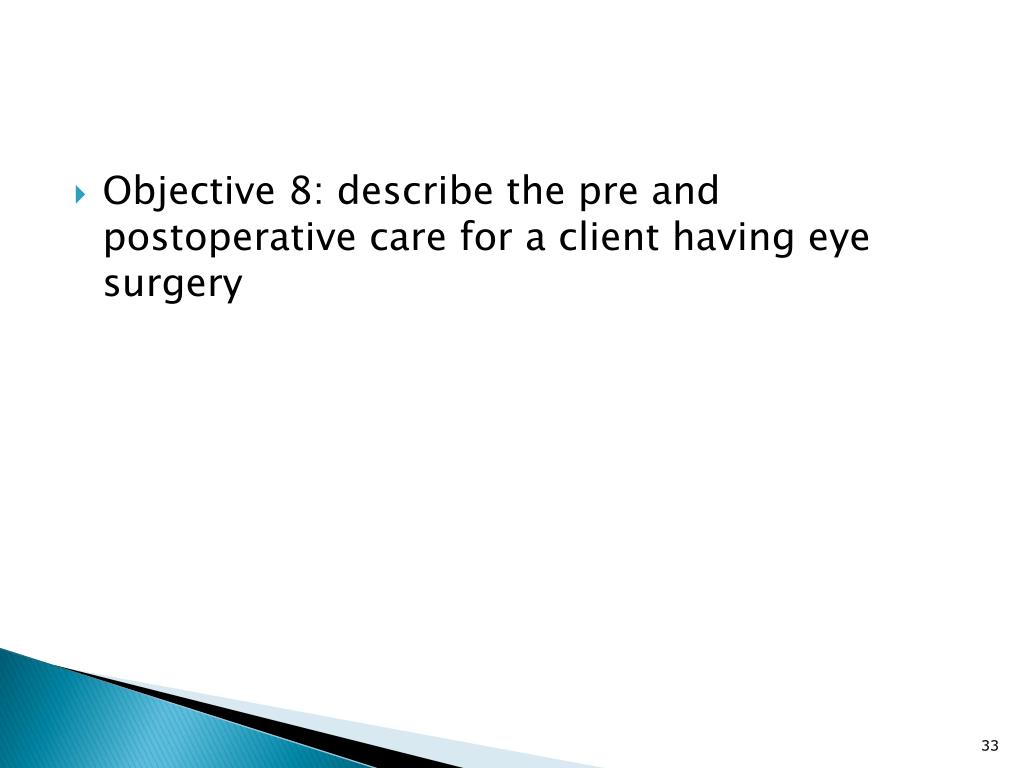 Objective 8: describe the pre and postoperative care for a client having eye surgery

33